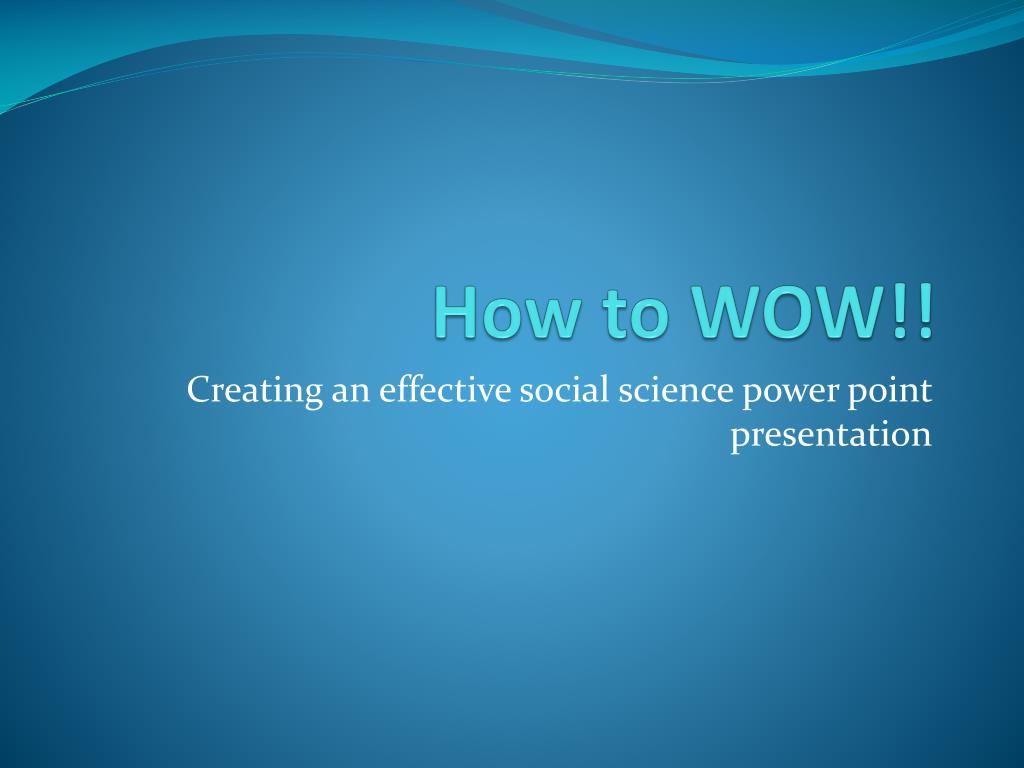 How to WOW!!

Creating an effective social science power point presentation